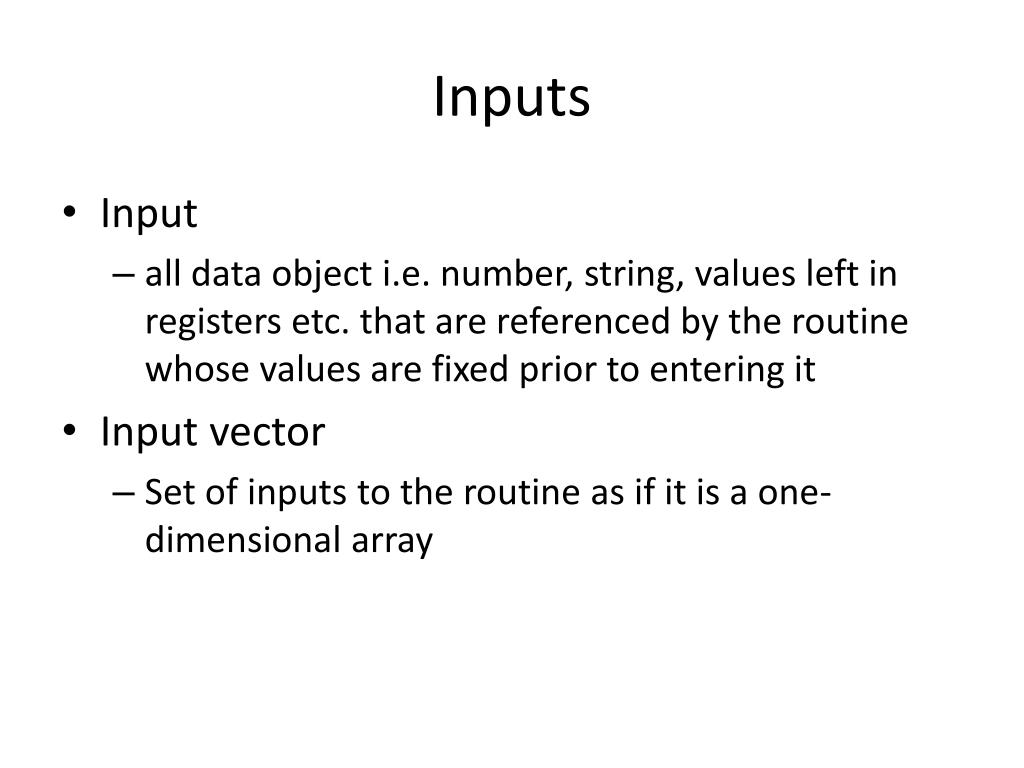 Inputs

• Input
– all data object i.e. number, string, values left in registers etc. that are referenced by the routine whose values are fixed prior to entering it

• Input vector
– Set of inputs to the routine as if it is a one-dimensional array